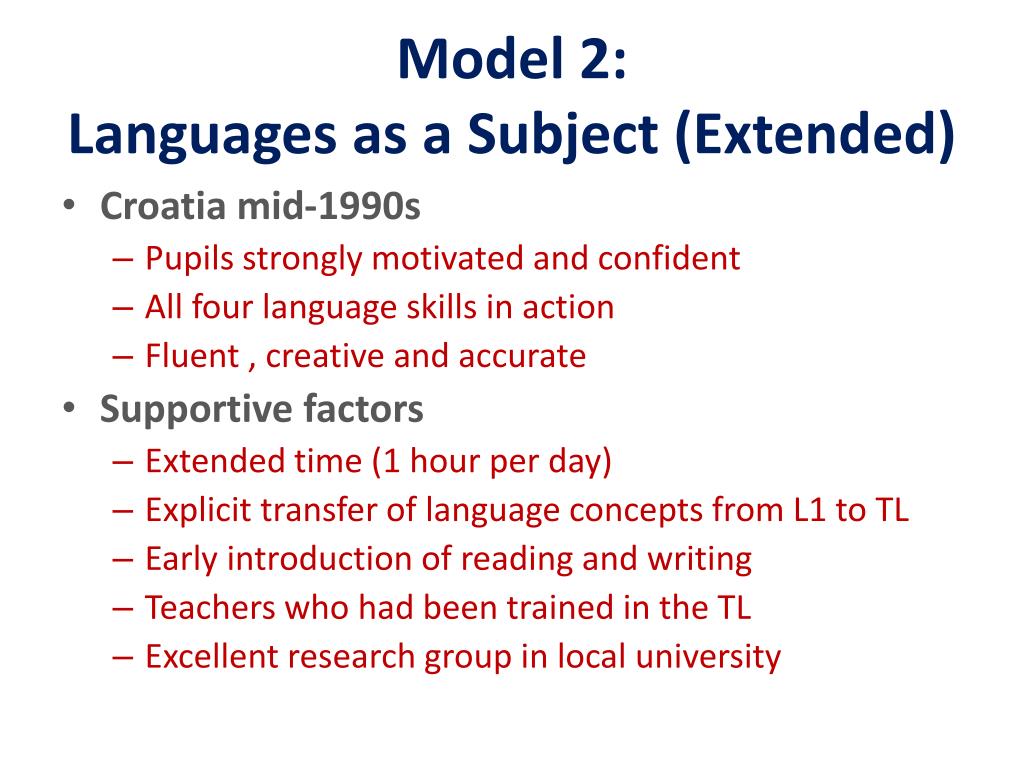 Model 2:
Languages as a Subject (Extended)

• Croatia mid-1990s
– Pupils strongly motivated and confident
– All four language skills in action
– Fluent , creative and accurate
• Supportive factors
– Extended time (1 hour per day)
– Explicit transfer of language concepts from L1 to TL
– Early introduction of reading and writing
– Teachers who had been trained in the TL
– Excellent research group in local university